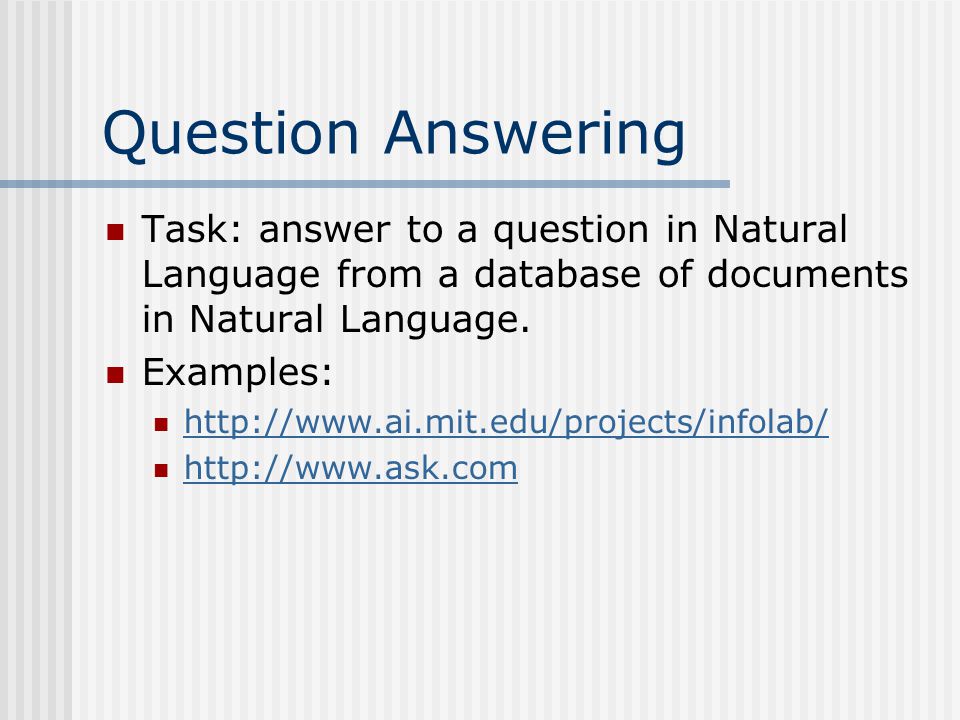 Question Answering

Task: answer to a question in Natural Language from a database of documents in Natural Language.

Examples:

http://www.ai.mit.edu/projects/infolab/

http://www.ask.com